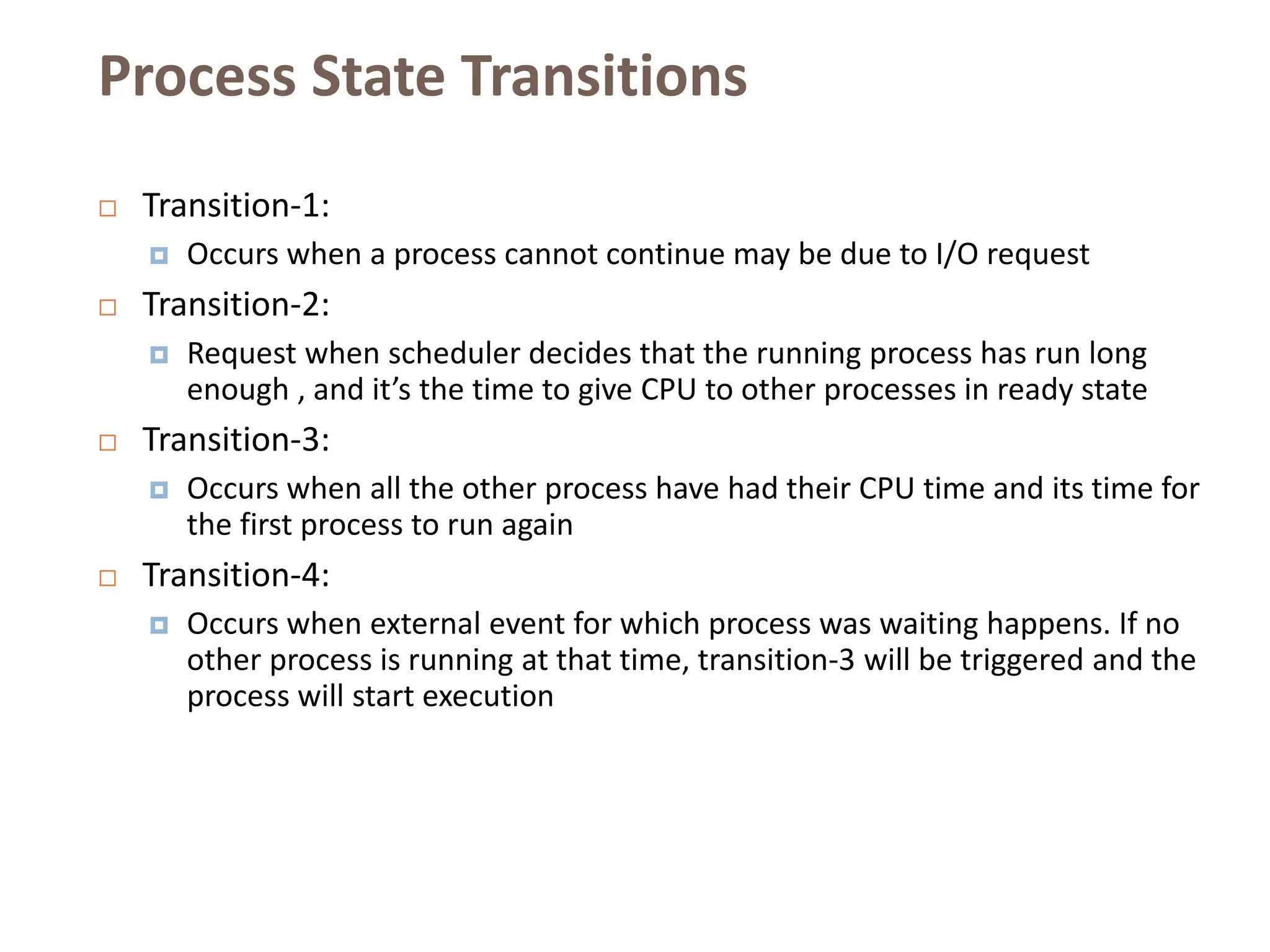 Process State Transitions

Transition-1:

Occurs when a process cannot continue may be due to I/O request

Transition-2:

Request when scheduler decides that the running process has run long enough , and it’s the time to give CPU to other processes in ready state

Transition-3:

Occurs when all the other process have had their CPU time and its time for the first process to run again

Transition-4:

Occurs when external event for which process was waiting happens. If no other process is running at that time, transition-3 will be triggered and the process will start execution